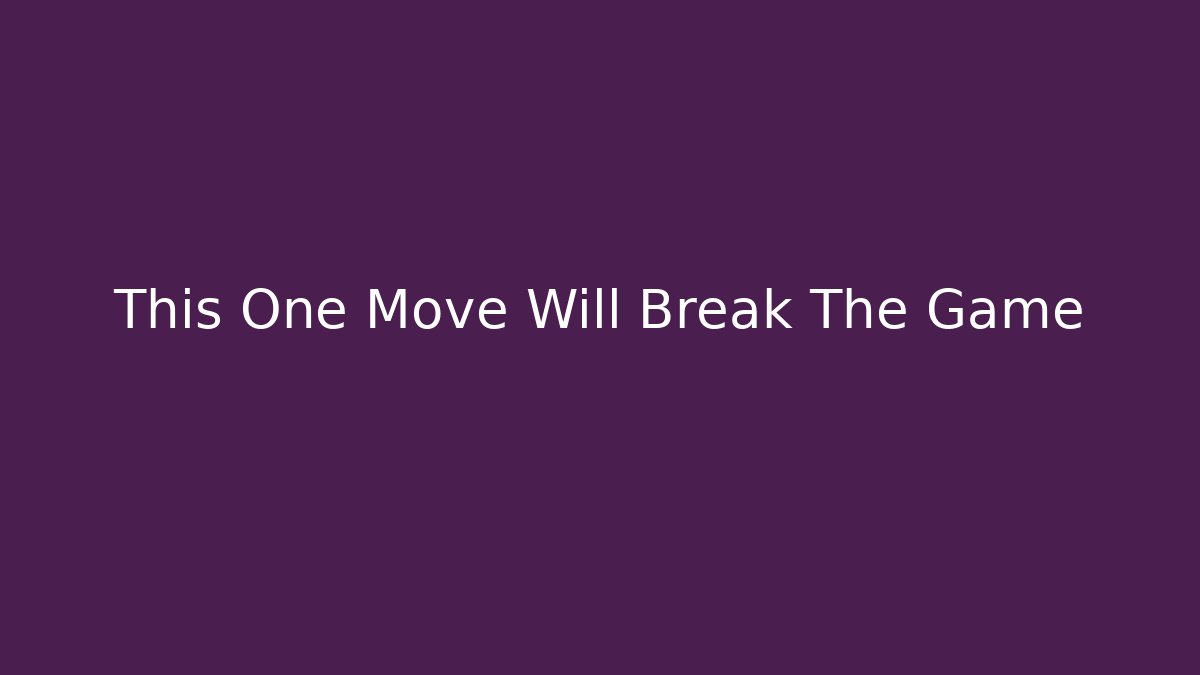 This One Move Will Break The Game